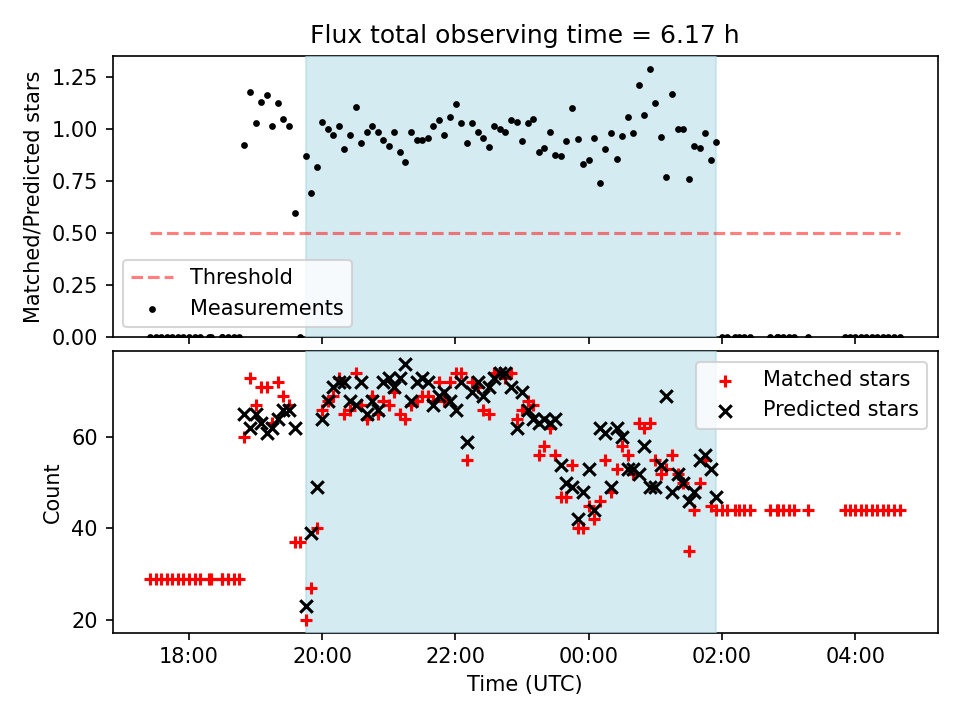 Flux total observing time = 6.17 h

Matched/Predicted stars

1.25
1.00
0.75
0.50
0.25
0.00

Threshold
Measurements

Count

60
40
20

Matched stars
Predicted stars

18:00
20:00
22:00
00:00
02:00
04:00

Time (UTC)